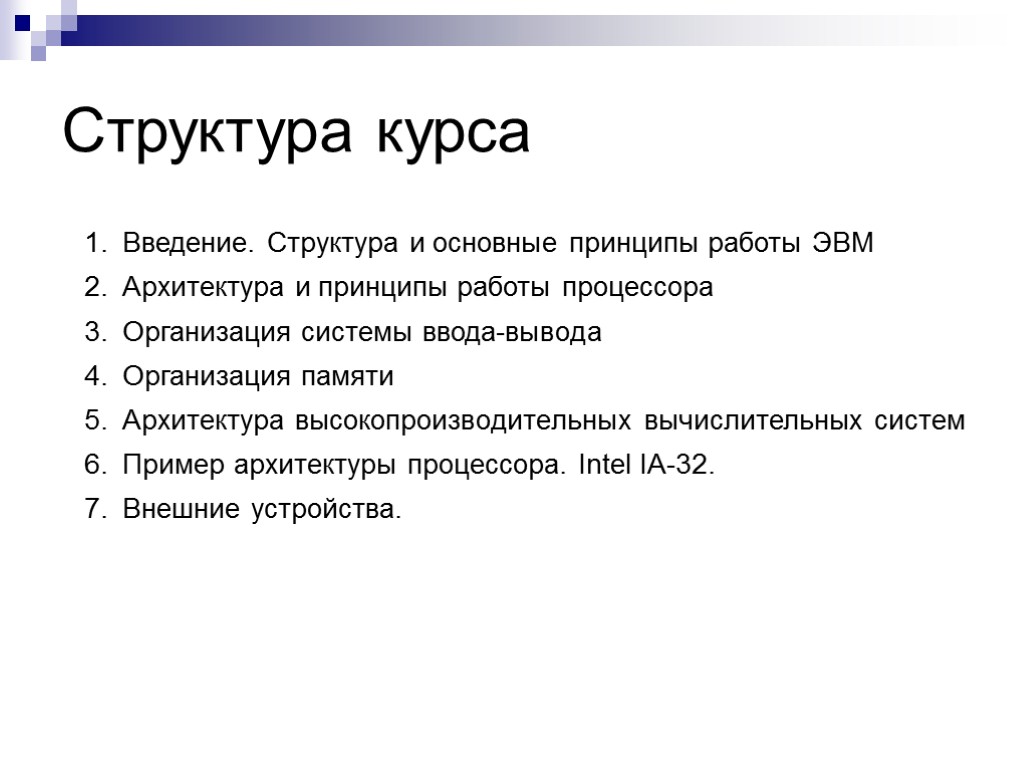 Структура курса

1. Введение. Структура и основные принципы работы ЭВМ
2. Архитектура и принципы работы процессора
3. Организация системы ввода-вывода
4. Организация памяти
5. Архитектура высокопроизводительных вычислительных систем
6. Пример архитектуры процессора. Intel IA-32.
7. Внешние устройства.